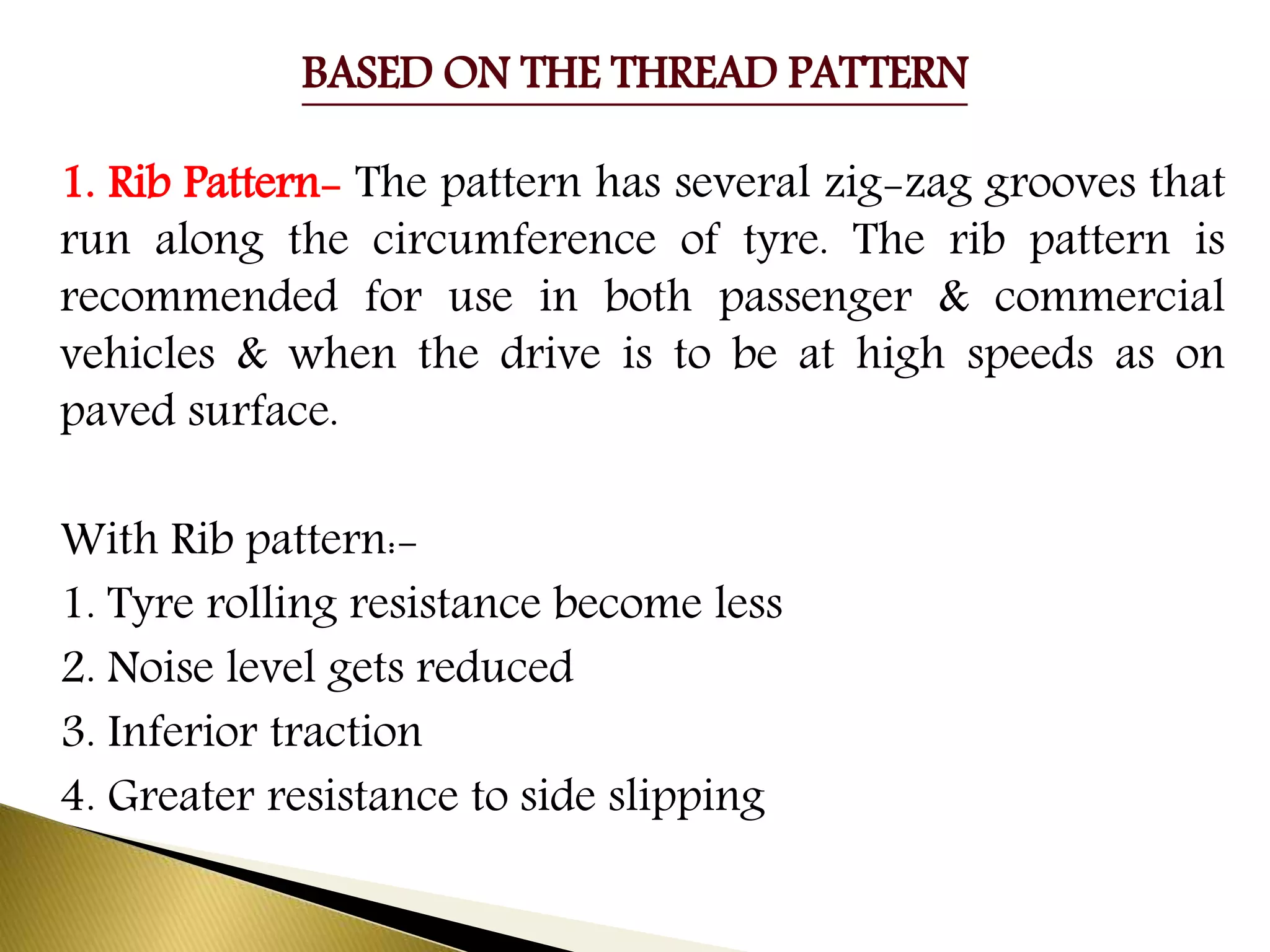 BASED ON THE THREAD PATTERN

1. Rib Pattern- The pattern has several zig-zag grooves that run along the circumference of tyre. The rib pattern is recommended for use in both passenger & commercial vehicles & when the drive is to be at high speeds as on paved surface.

With Rib pattern:-
1. Tyre rolling resistance become less
2. Noise level gets reduced
3. Inferior traction
4. Greater resistance to side slipping